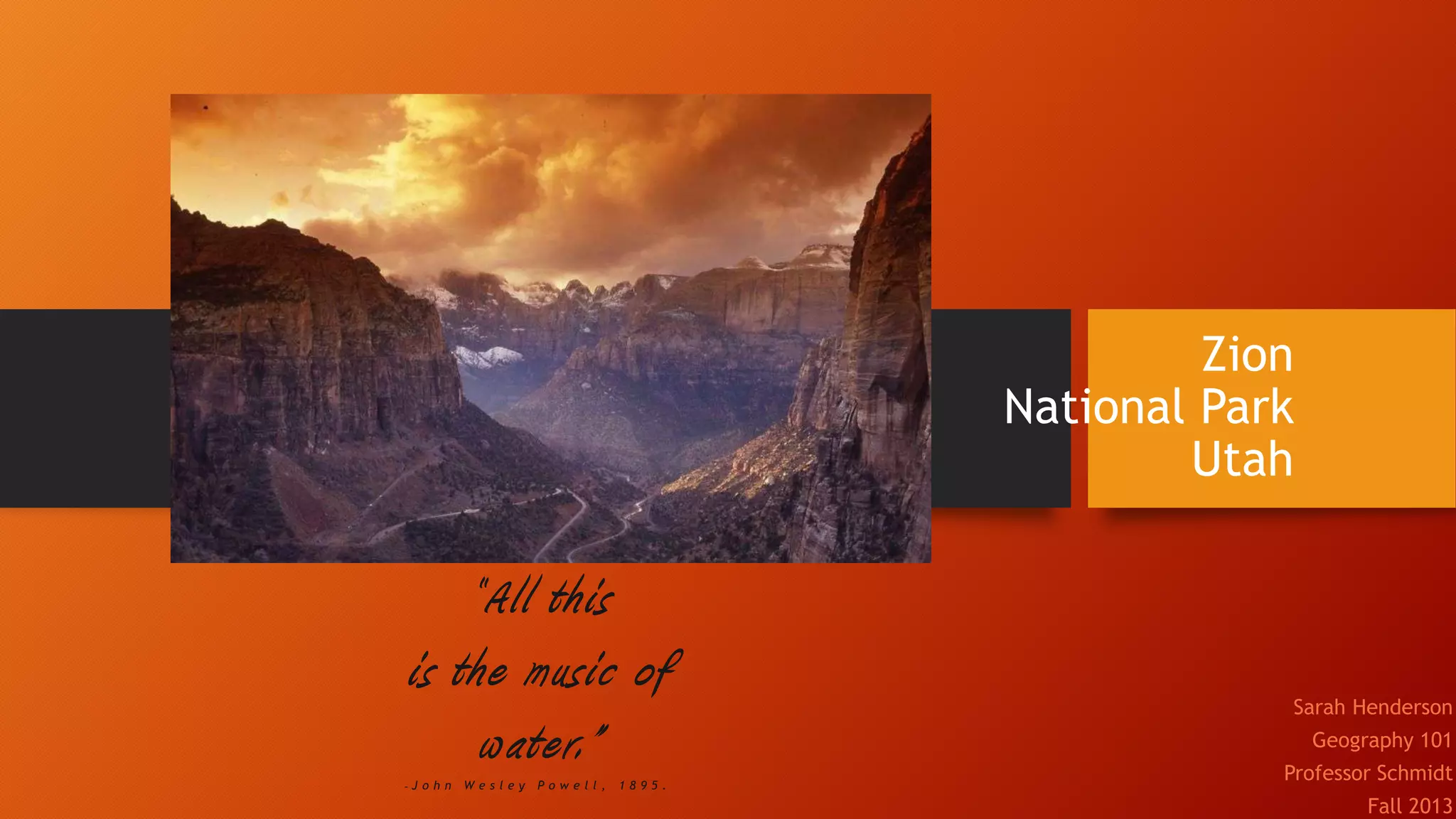 Zion
National Park
Utah

"All this
is the music of
water."

-John Wesley Powell, 1895.

Sarah Henderson
Geography 101
Professor Schmidt
Fall 2013